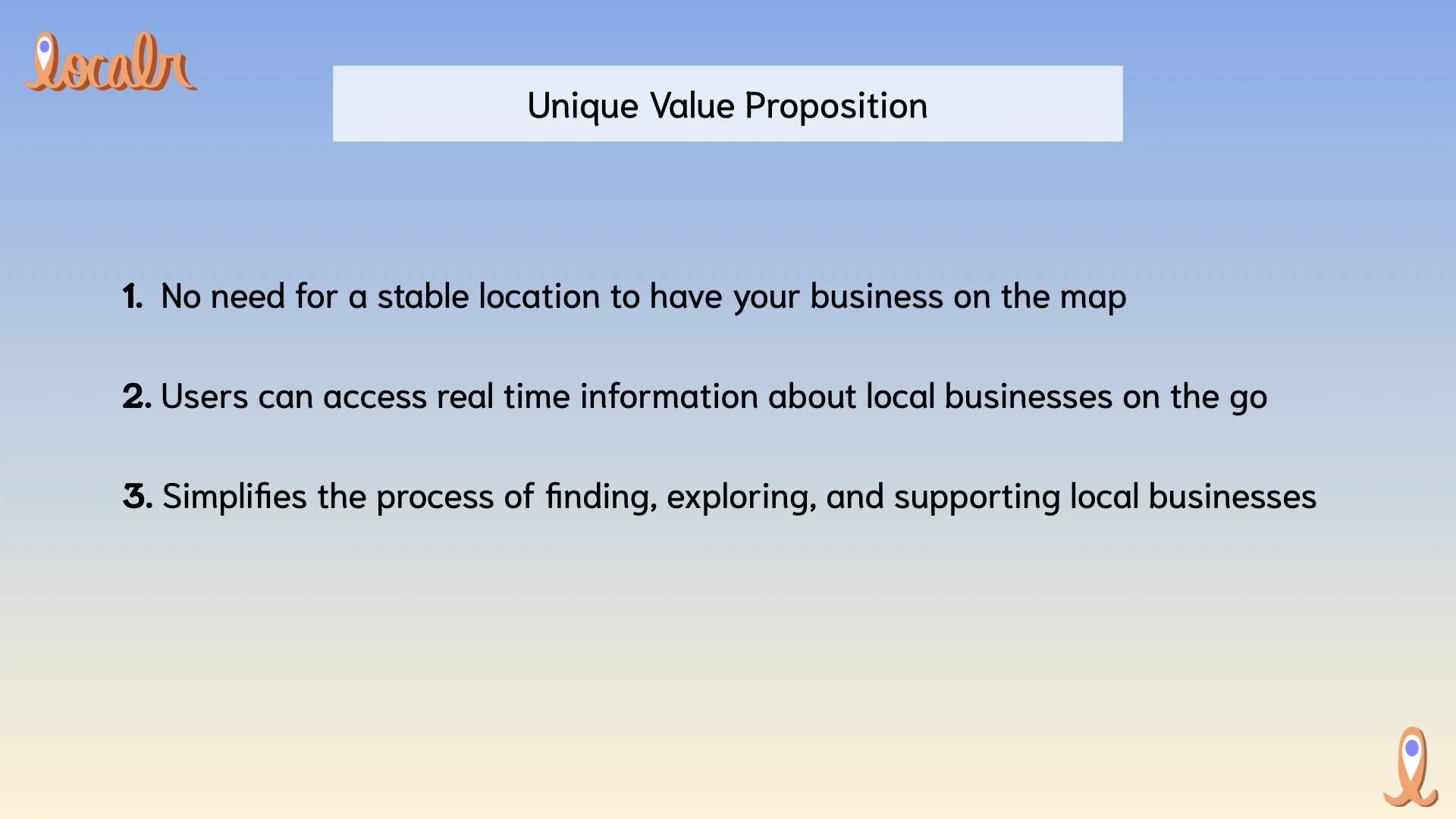 localr

Unique Value Proposition

1. No need for a stable location to have your business on the map

2. Users can access real time information about local businesses on the go

3. Simplifies the process of finding, exploring, and supporting local businesses